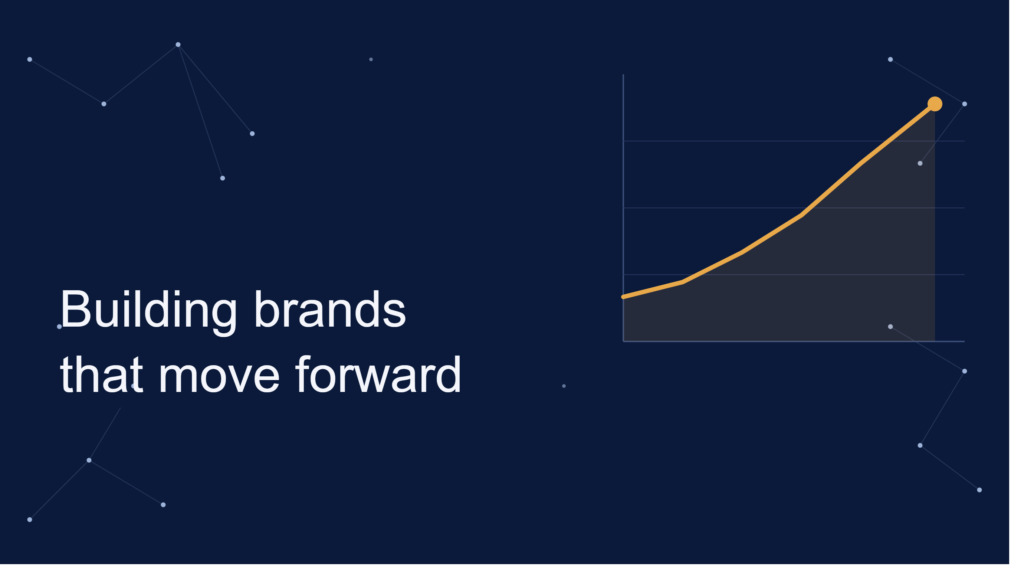 Building brands
that move forward